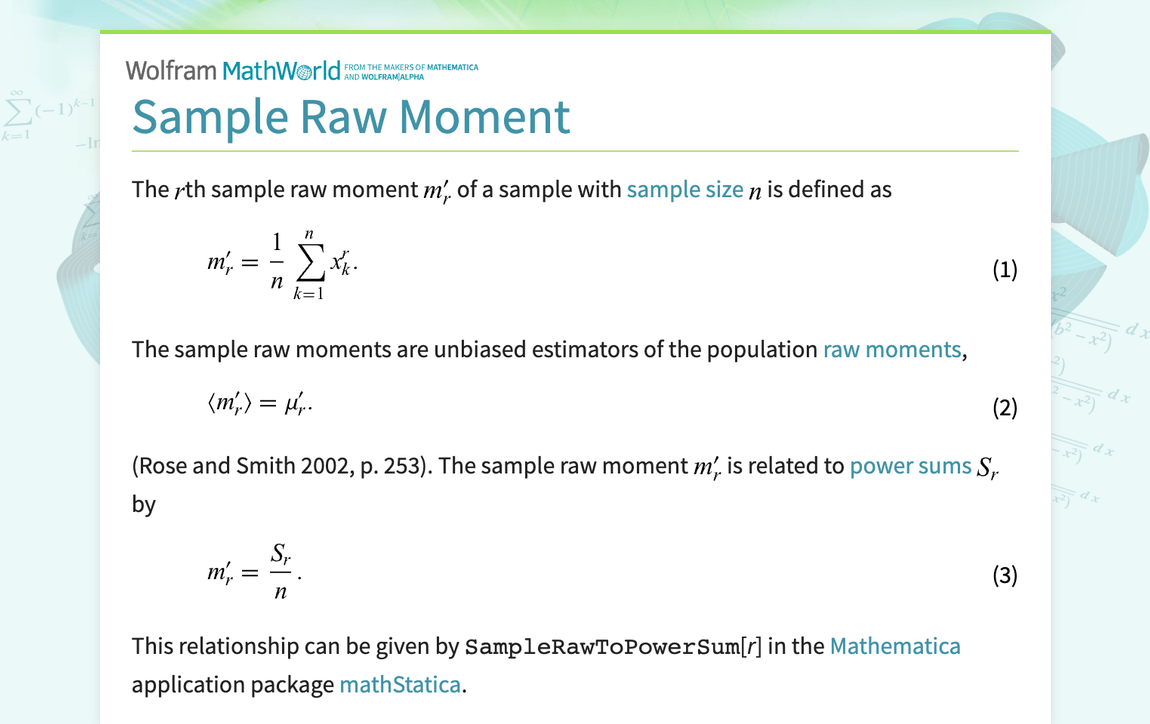 Wolfram MathWorld FROM THE MAKERS OF MATHEMATICA AND WOLFRAM|ALPHA

Sample Raw Moment

The $r$th sample raw moment $m'_r$ of a sample with sample size $n$ is defined as

$m'_r = \frac{1}{n} \sum_{k=1}^{n} x_k^r.$ (1)

The sample raw moments are unbiased estimators of the population raw moments,

$\langle m'_r \rangle = \mu'_r.$ (2)

(Rose and Smith 2002, p. 253). The sample raw moment $m'_r$ is related to power sums $S_r$ by

$m'_r = \frac{S_r}{n}.$ (3)

This relationship can be given by SampleRawToPowerSum[$r$] in the Mathematica application package mathStatica.